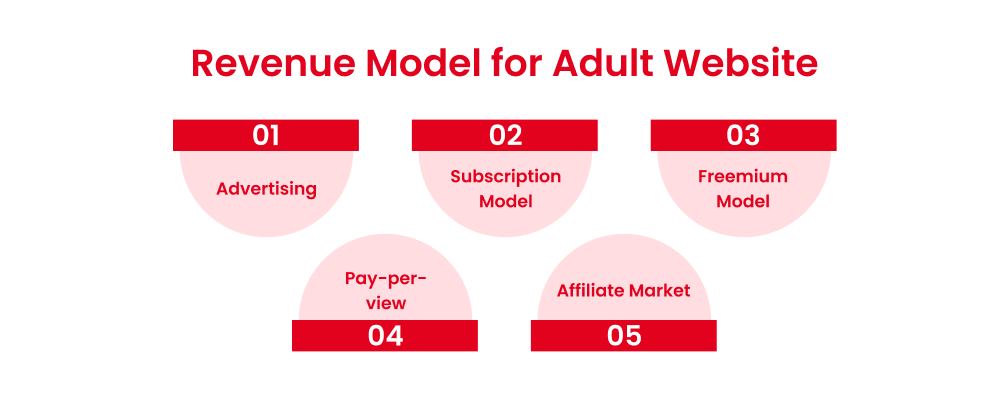 Revenue Model for Adult Website

01

Advertising

02

Subscription Model

03

Freemium Model

Pay-per-view

04

Affiliate Market

05